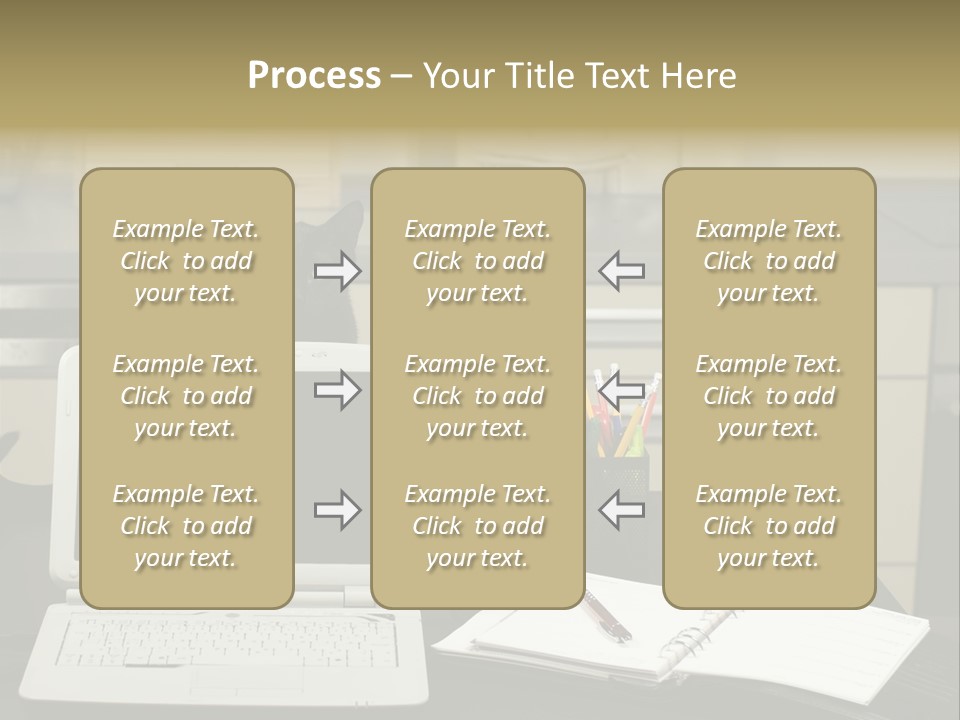 Process – Your Title Text Here

Example Text. Click to add your text.

Example Text. Click to add your text.

Example Text. Click to add your text.

Example Text. Click to add your text.

Example Text. Click to add your text.

Example Text. Click to add your text.

Example Text. Click to add your text.

Example Text. Click to add your text.

Example Text. Click to add your text.